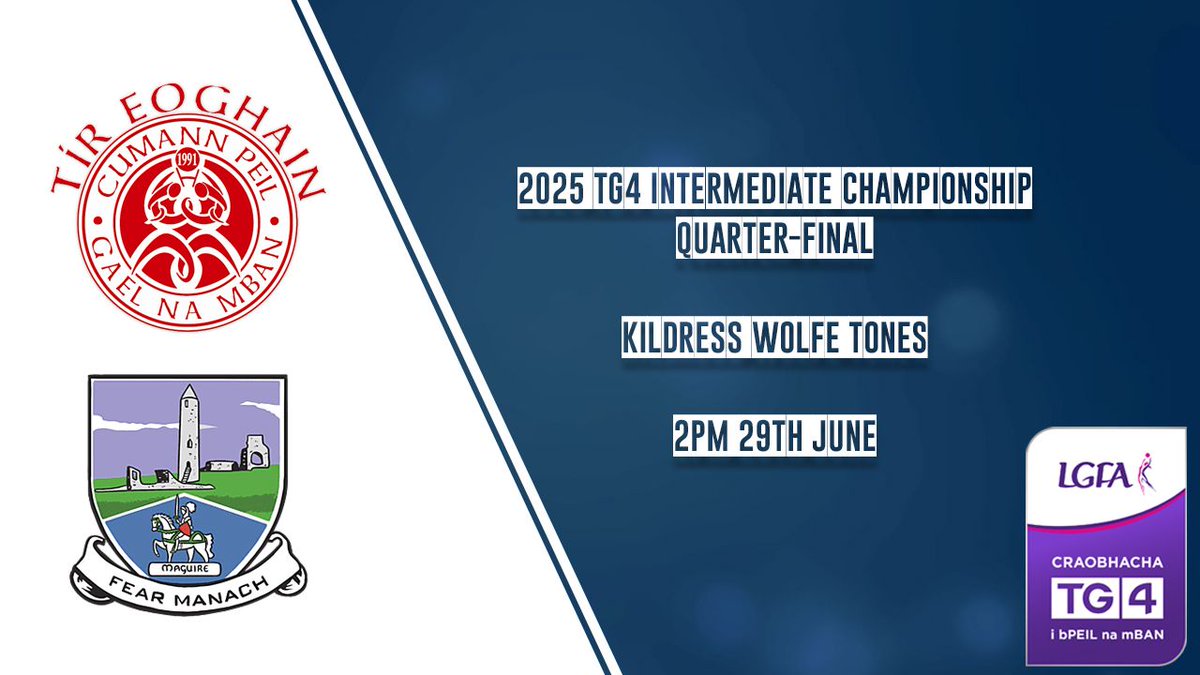 TÍR EOGHAIN
CUMANN PEIL
1991
GAEL NA MBAN

MAGUIRE
FEAR MANACH

2025 TG4 INTERMEDIATE CHAMPIONSHIP
QUARTER-FINAL

KILDRESS WOLFE TONES

2PM 29TH JUNE

LGFA
CRAOBHACHA
TG4
i bPEIL na mBAN